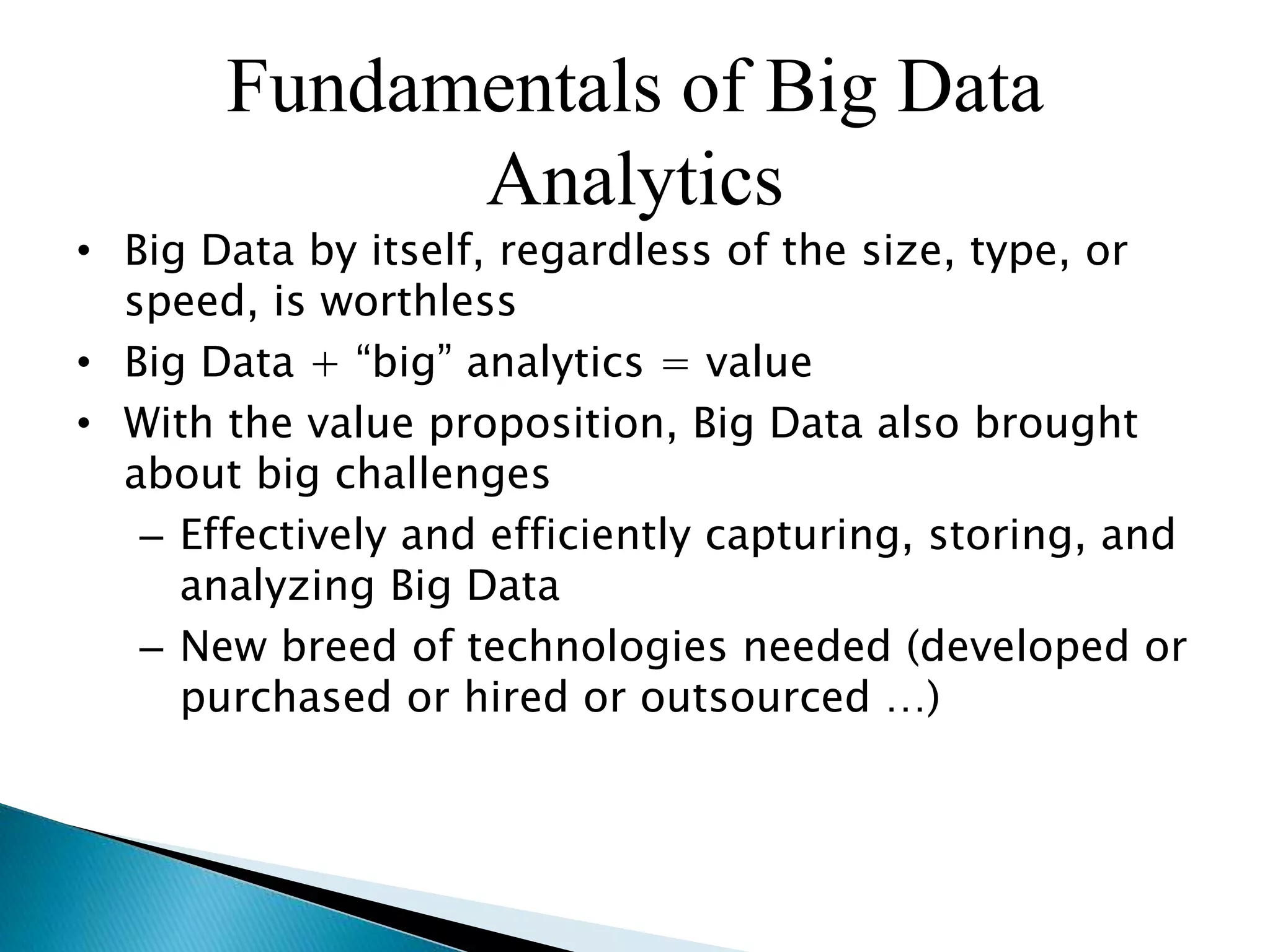 Fundamentals of Big Data Analytics

• Big Data by itself, regardless of the size, type, or speed, is worthless
• Big Data + “big” analytics = value
• With the value proposition, Big Data also brought about big challenges
– Effectively and efficiently capturing, storing, and analyzing Big Data
– New breed of technologies needed (developed or purchased or hired or outsourced …)